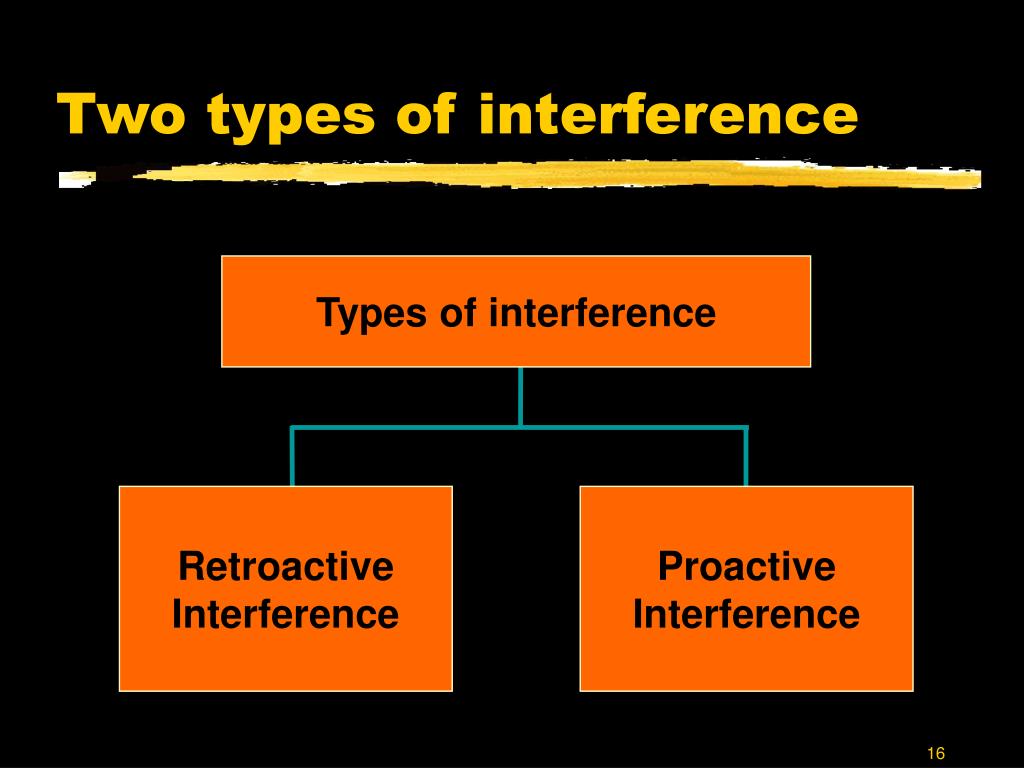 Two types of interference

Types of interference

Retroactive Interference

Proactive Interference

16